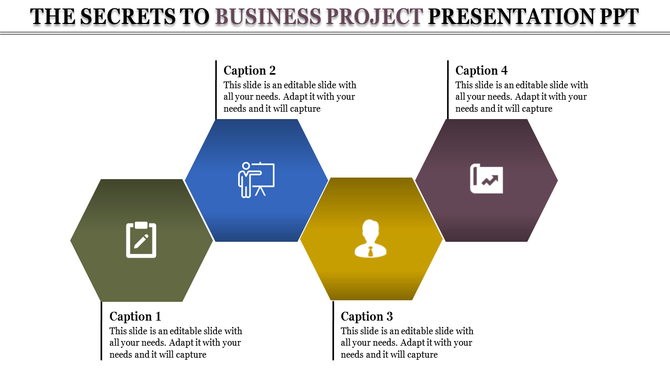 THE SECRETS TO BUSINESS PROJECT PRESENTATION PPT

Caption 2
This slide is an editable slide with all your needs. Adapt it with your needs and it will capture

Caption 4
This slide is an editable slide with all your needs. Adapt it with your needs and it will capture

Caption 1
This slide is an editable slide with all your needs. Adapt it with your needs and it will capture

Caption 3
This slide is an editable slide with all your needs. Adapt it with your needs and it will capture